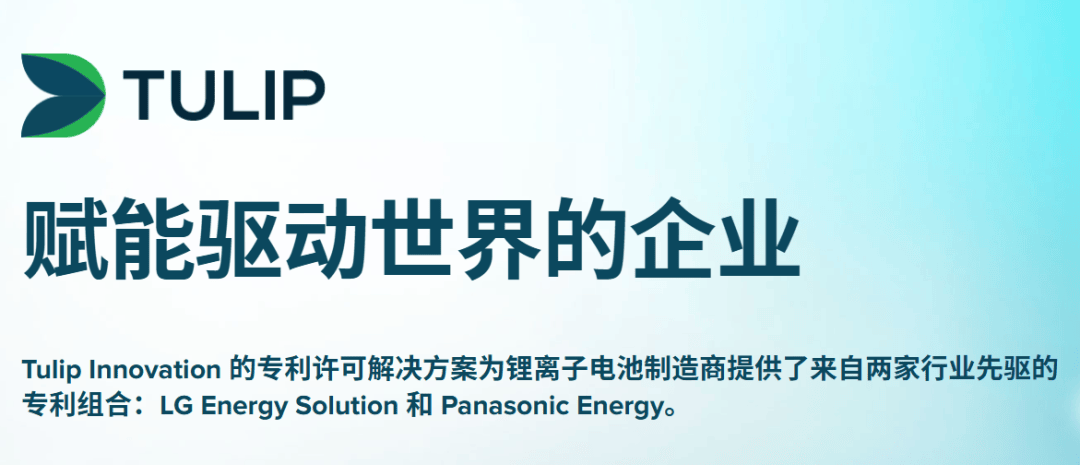 TULIP

赋能驱动世界的企业

Tulip Innovation 的专利许可解决方案为锂离子电池制造商提供了来自两家行业先驱的专利组合：LG Energy Solution 和 Panasonic Energy。